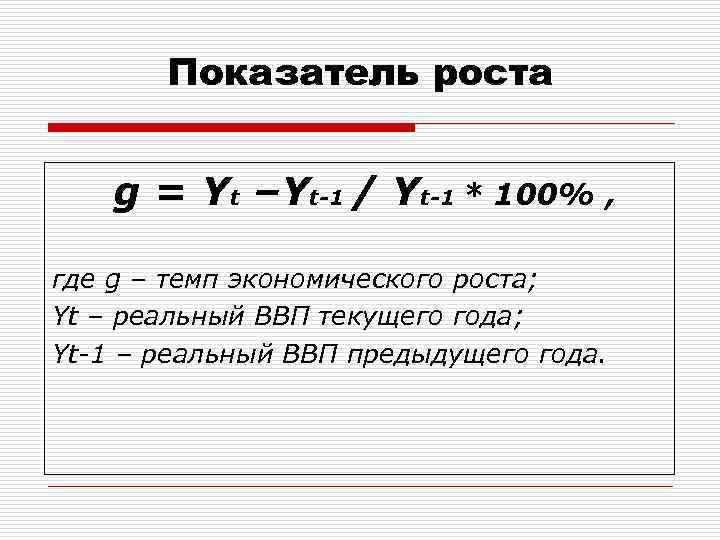 Показатель роста

$g = Y_t - Y_{t-1} / Y_{t-1} * 100\%$ ,

где g – темп экономического роста;
Yt – реальный ВВП текущего года;
Yt-1 – реальный ВВП предыдущего года.